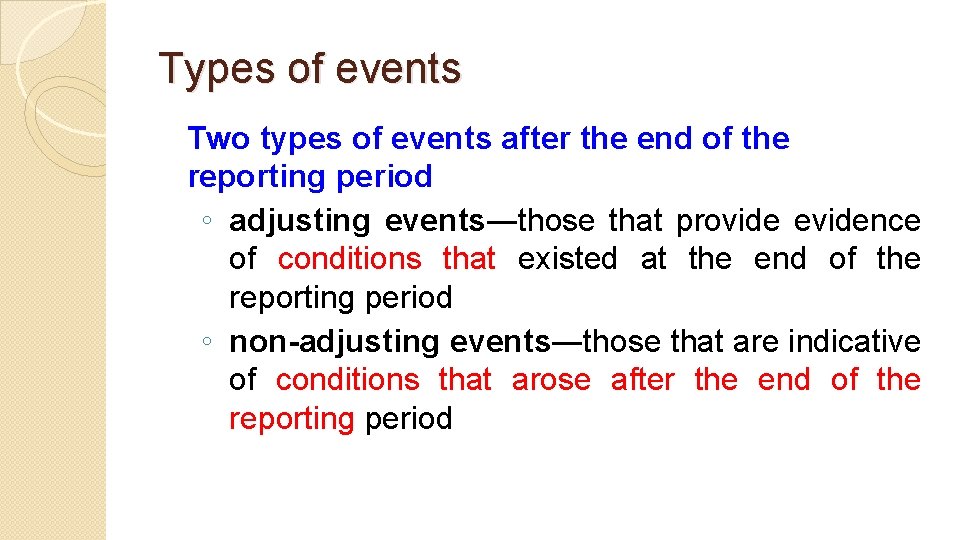 Types of events

Two types of events after the end of the reporting period

◦ adjusting events—those that provide evidence of conditions that existed at the end of the reporting period

◦ non-adjusting events—those that are indicative of conditions that arose after the end of the reporting period